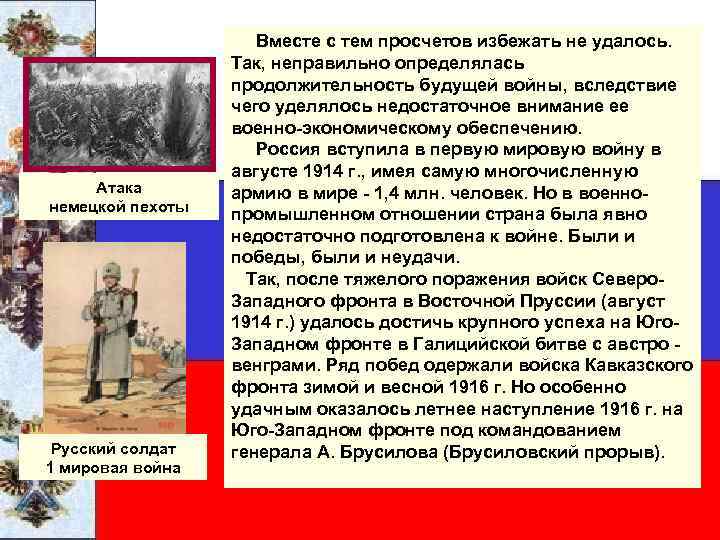 Атака
немецкой пехоты

Русский солдат
1 мировая война

Вместе с тем просчетов избежать не удалось. Так, неправильно определялась продолжительность будущей войны, вследствие чего уделялось недостаточное внимание ее военно-экономическому обеспечению.

Россия вступила в первую мировую войну в августе 1914 г., имея самую многочисленную армию в мире - 1,4 млн. человек. Но в военно-промышленном отношении страна была явно недостаточно подготовлена к войне. Были и победы, были и неудачи.

Так, после тяжелого поражения войск Северо-Западного фронта в Восточной Пруссии (август 1914 г.) удалось достичь крупного успеха на Юго-Западном фронте в Галицийской битве с австро - венграми. Ряд побед одержали войска Кавказского фронта зимой и весной 1916 г. Но особенно удачным оказалось летнее наступление 1916 г. на Юго-Западном фронте под командованием генерала А. Брусилова (Брусиловский прорыв).